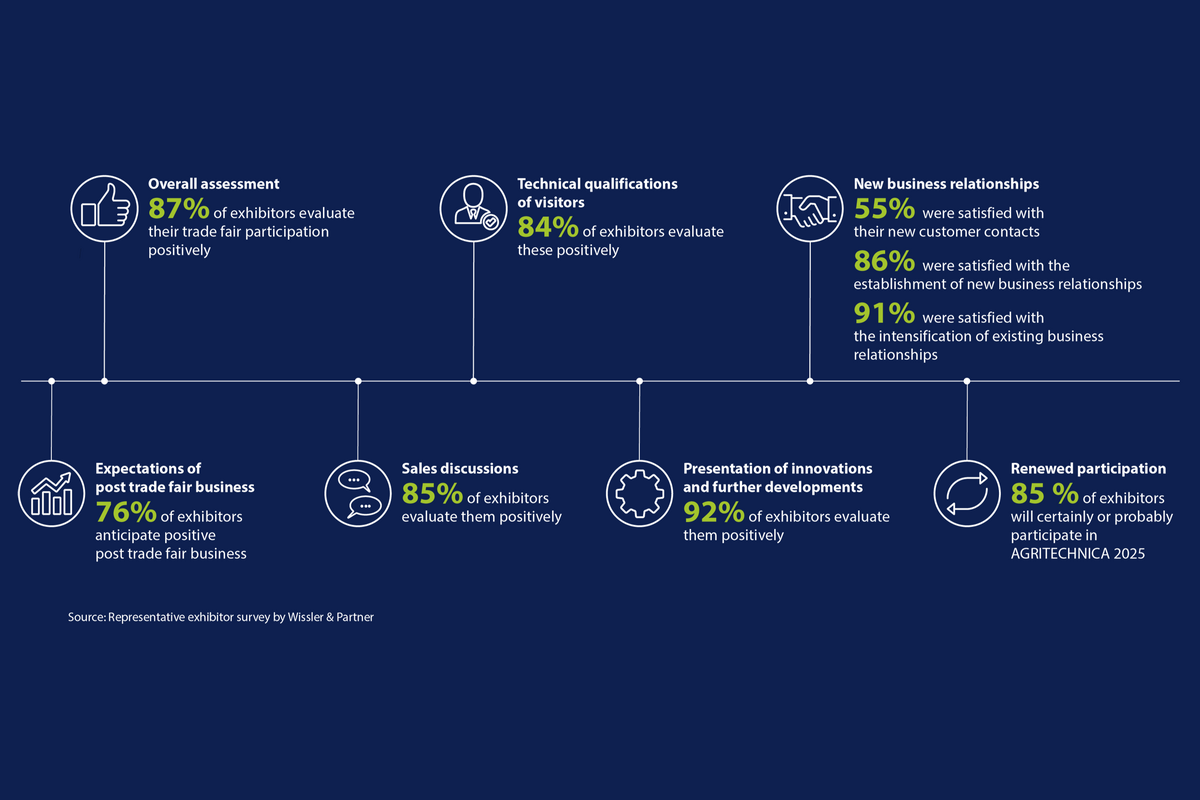 Overall assessment
87% of exhibitors evaluate their trade fair participation positively

Technical qualifications of visitors
84% of exhibitors evaluate these positively

New business relationships
55% were satisfied with their new customer contacts
86% were satisfied with the establishment of new business relationships
91% were satisfied with the intensification of existing business relationships

Expectations of post trade fair business
76% of exhibitors anticipate positive post trade fair business

Sales discussions
85% of exhibitors evaluate them positively

Presentation of innovations and further developments
92% of exhibitors evaluate them positively

Renewed participation
85 % of exhibitors will certainly or probably participate in AGRITECHNICA 2025

Source: Representative exhibitor survey by Wissler & Partner